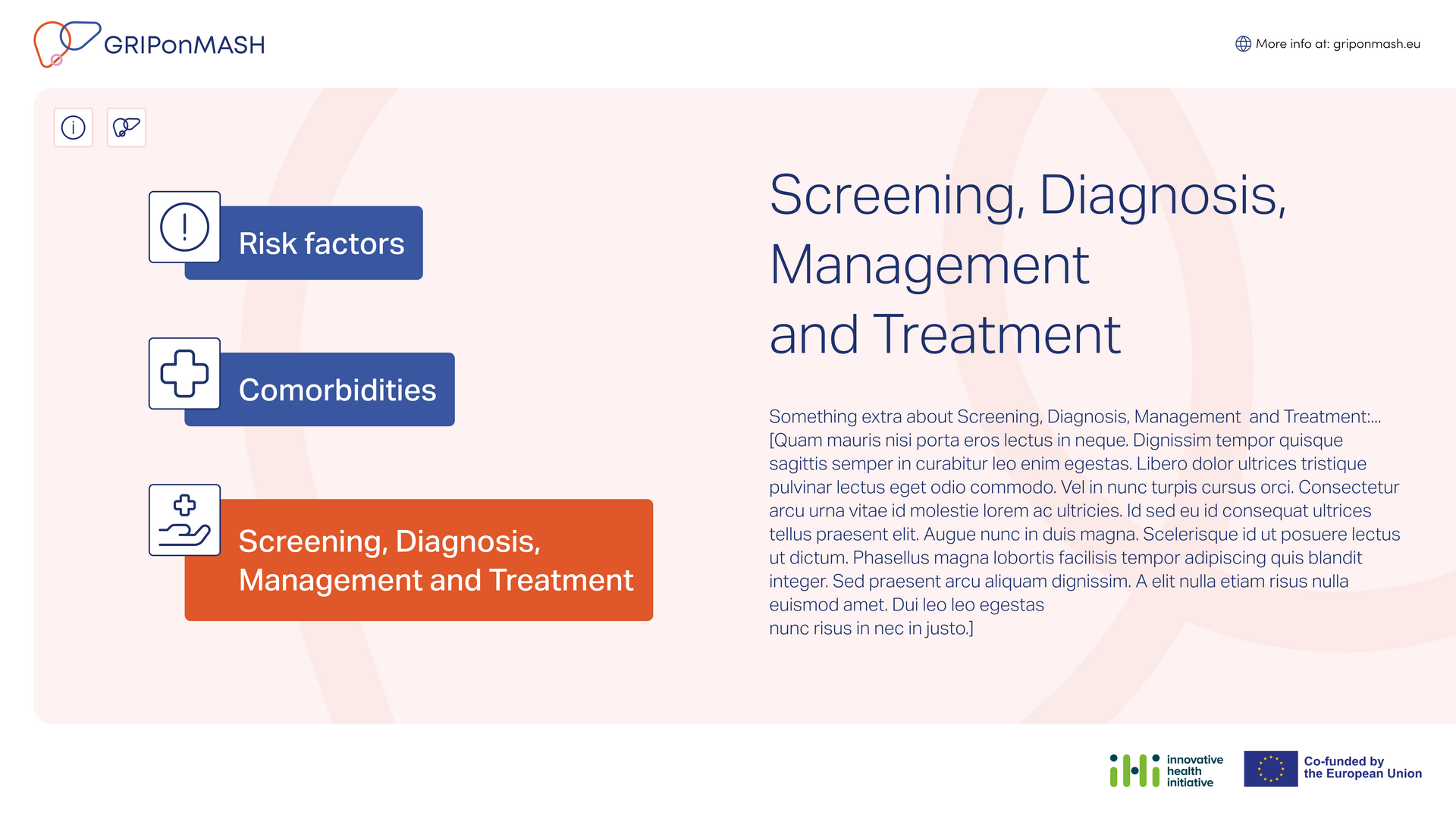 GRIPonMASH

More info at: griponmash.eu

Risk factors

Comorbidities

Screening, Diagnosis, Management and Treatment

Screening, Diagnosis, Management and Treatment

Something extra about Screening, Diagnosis, Management and Treatment:... [Quam mauris nisi porta eros lectus in neque. Dignissim tempor quisque sagittis semper in curabitur leo enim egestas. Libero dolor ultrices tristique pulvinar lectus eget odio commodo. Vel in nunc turpis cursus orci. Consectetur arcu urna vitae id molestie lorem ac ultricies. Id sed eu id consequat ultrices tellus praesent elit. Augue nunc in duis magna. Scelerisque id ut posuere lectus ut dictum. Phasellus magna lobortis facilisis tempor adipiscing quis blandit integer. Sed praesent arcu aliquam dignissim. A elit nulla etiam risus nulla euismod amet. Dui leo leo egestas
nunc risus in nec in justo.]

innovative health initiative

Co-funded by the European Union